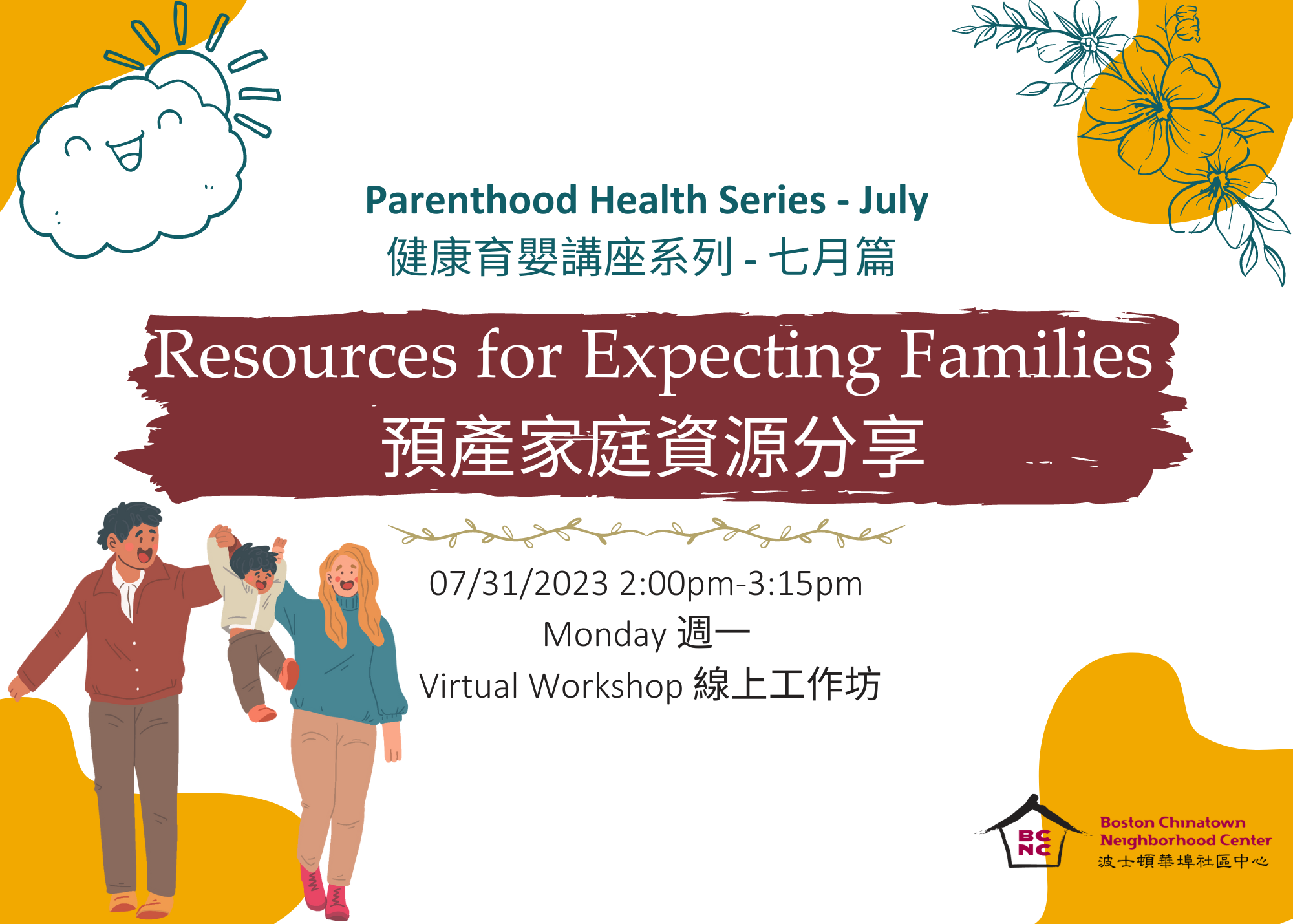 Parenthood Health Series - July
健康育嬰講座系列 - 七月篇

Resources for Expecting Families
預產家庭資源分享

07/31/2023 2:00pm-3:15pm
Monday 週一
Virtual Workshop 線上工作坊

BC NC
Boston Chinatown Neighborhood Center
波士頓華埠社區中心